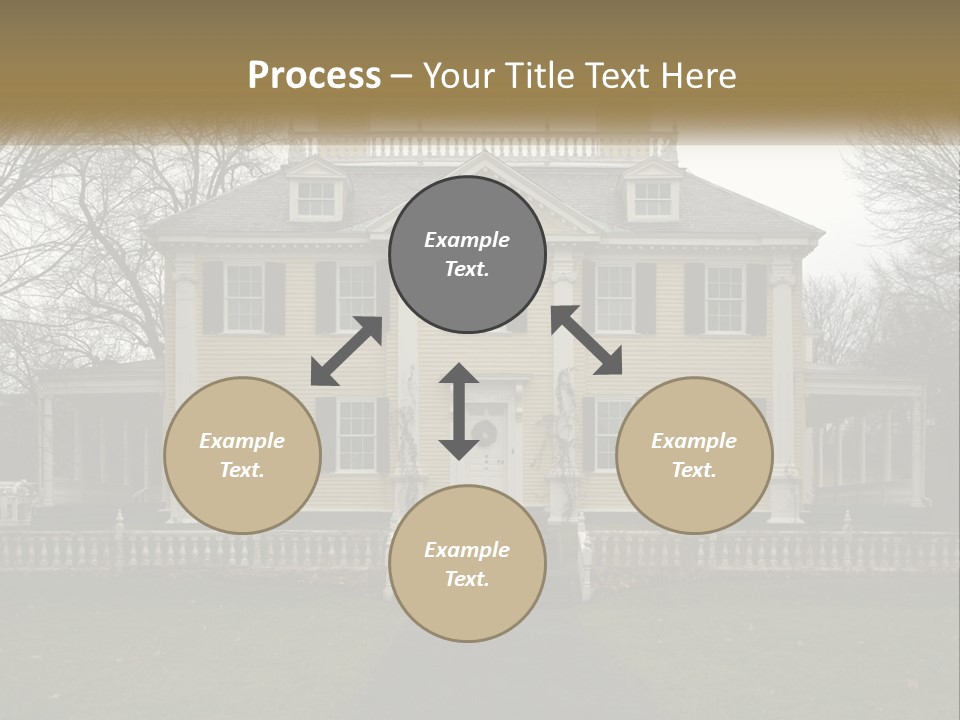 Process – Your Title Text Here

Example Text.

Example Text.

Example Text.

Example Text.